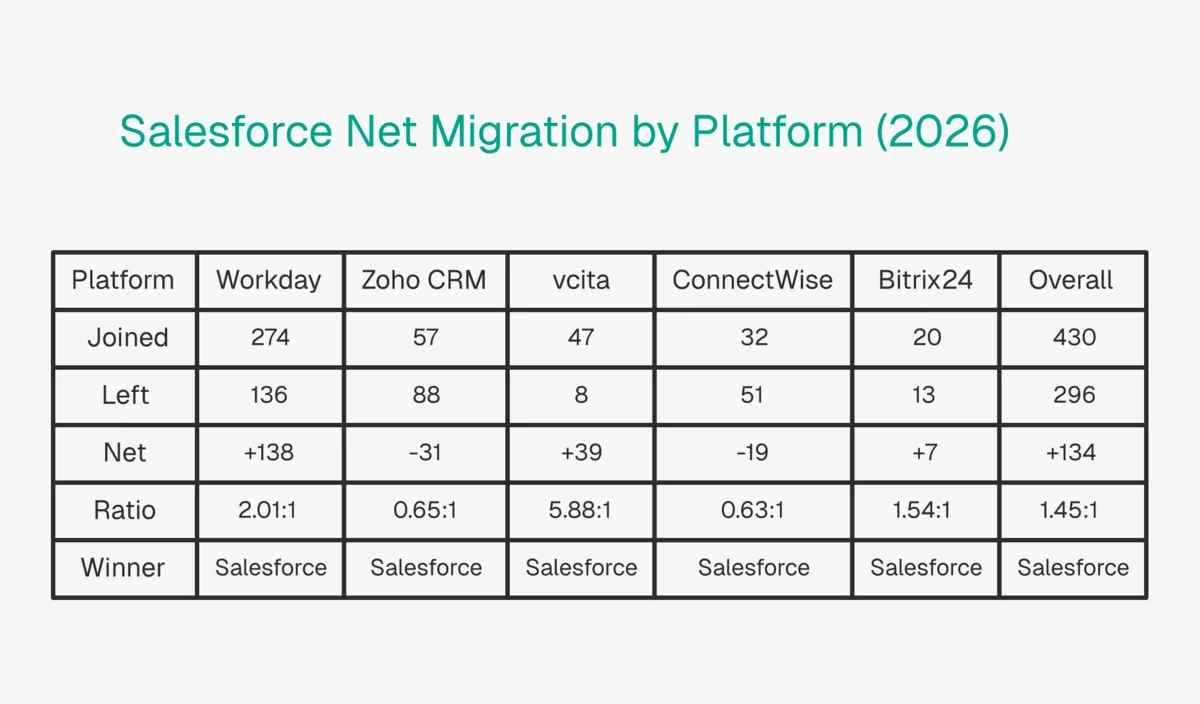 Salesforce Net Migration by Platform (2026)

| Platform | Workday | Zoho CRM | vcita | ConnectWise | Bitrix24 | Overall |
|---|---|---|---|---|---|---|
| Joined | 274 | 57 | 47 | 32 | 20 | 430 |
| Left | 136 | 88 | 8 | 51 | 13 | 296 |
| Net | +138 | -31 | +39 | -19 | +7 | +134 |
| Ratio | 2.01:1 | 0.65:1 | 5.88:1 | 0.63:1 | 1.54:1 | 1.45:1 |
| Winner | Salesforce | Salesforce | Salesforce | Salesforce | Salesforce | Salesforce |